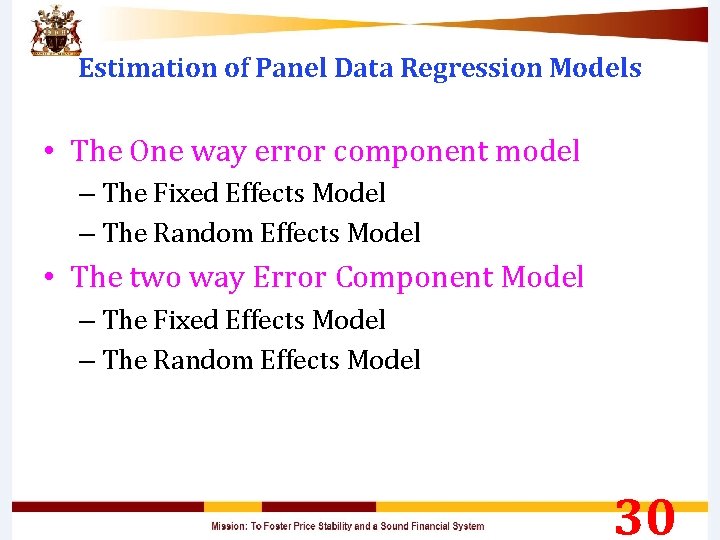 Estimation of Panel Data Regression Models

• The One way error component model
– The Fixed Effects Model
– The Random Effects Model
• The two way Error Component Model
– The Fixed Effects Model
– The Random Effects Model

Mission: To Foster Price Stability and a Sound Financial System

30